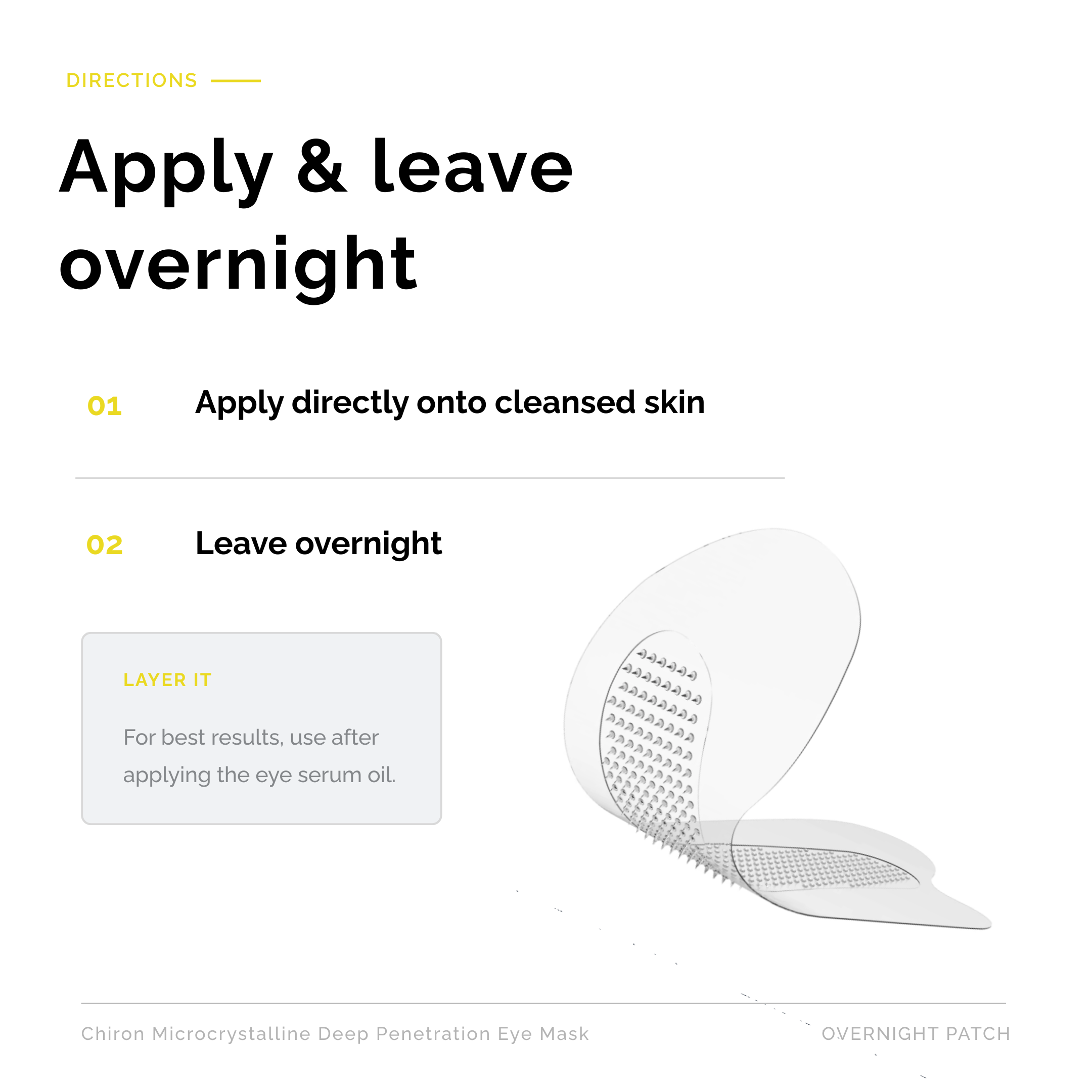 DIRECTIONS

Apply & leave overnight

01 Apply directly onto cleansed skin

02 Leave overnight

LAYER IT

For best results, use after applying the eye serum oil.

Chiron Microcrystalline Deep Penetration Eye Mask

OVERNIGHT PATCH